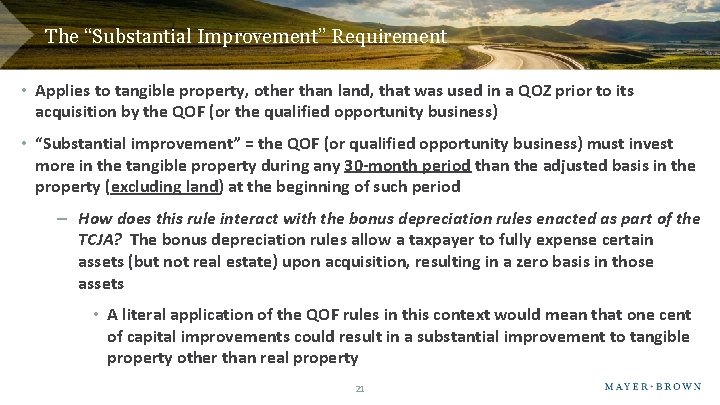 The “Substantial Improvement” Requirement

• Applies to tangible property, other than land, that was used in a QOZ prior to its acquisition by the QOF (or the qualified opportunity business)

• “Substantial improvement” = the QOF (or qualified opportunity business) must invest more in the tangible property during any 30-month period than the adjusted basis in the property (excluding land) at the beginning of such period

– How does this rule interact with the bonus depreciation rules enacted as part of the TCJA? The bonus depreciation rules allow a taxpayer to fully expense certain assets (but not real estate) upon acquisition, resulting in a zero basis in those assets

• A literal application of the QOF rules in this context would mean that one cent of capital improvements could result in a substantial improvement to tangible property other than real property

21

MAYER·BROWN